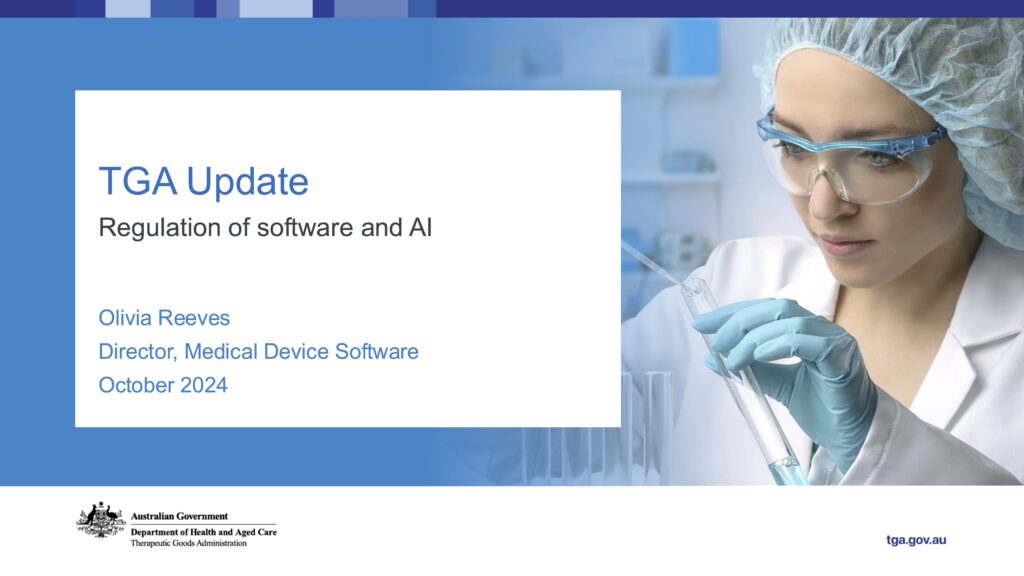 TGA Update

Regulation of software and AI

Olivia Reeves
Director, Medical Device Software
October 2024

Australian Government
Department of Health and Aged Care
Therapeutic Goods Administration

tga.gov.au